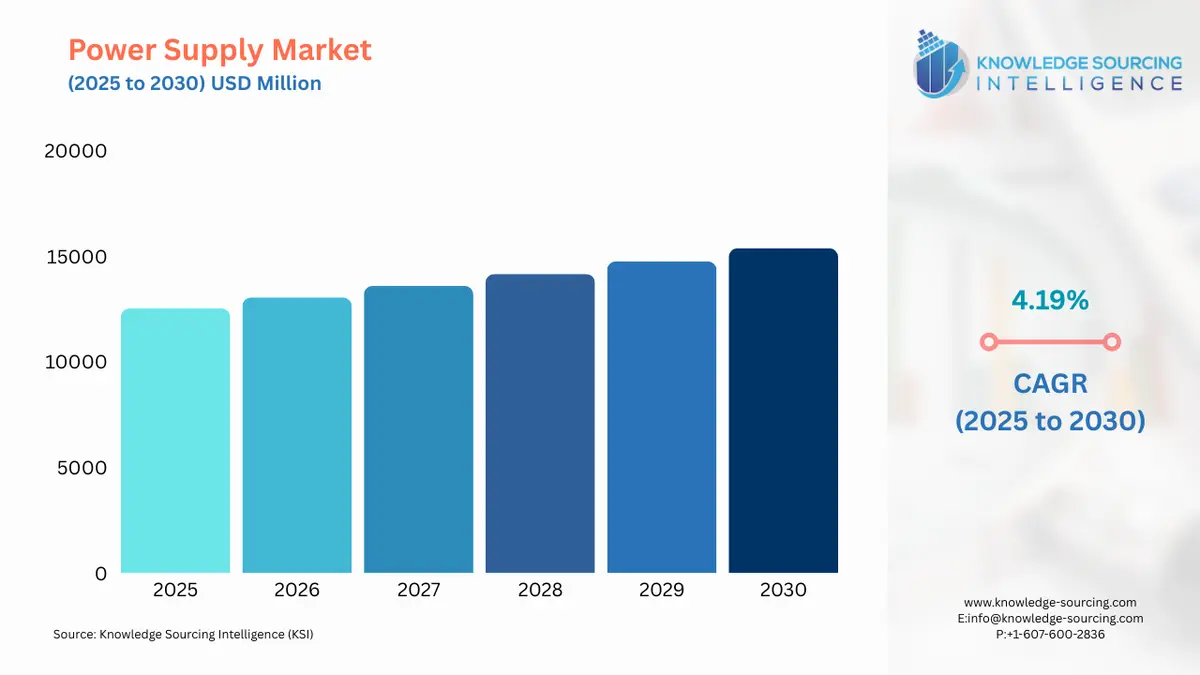 Power Supply Market
(2025 to 2030) USD Million

KNOWLEDGE SOURCING
INTELLIGENCE

20000
15000
10000
5000
0

2025
2026
2027
2028
2029
2030

4.19%

CAGR
(2025 to 2030)

Source: Knowledge Sourcing Intelligence (KSI)

www.knowledge-sourcing.com
E:info@knowledge-sourcing.com
P:+1-607-600-2836